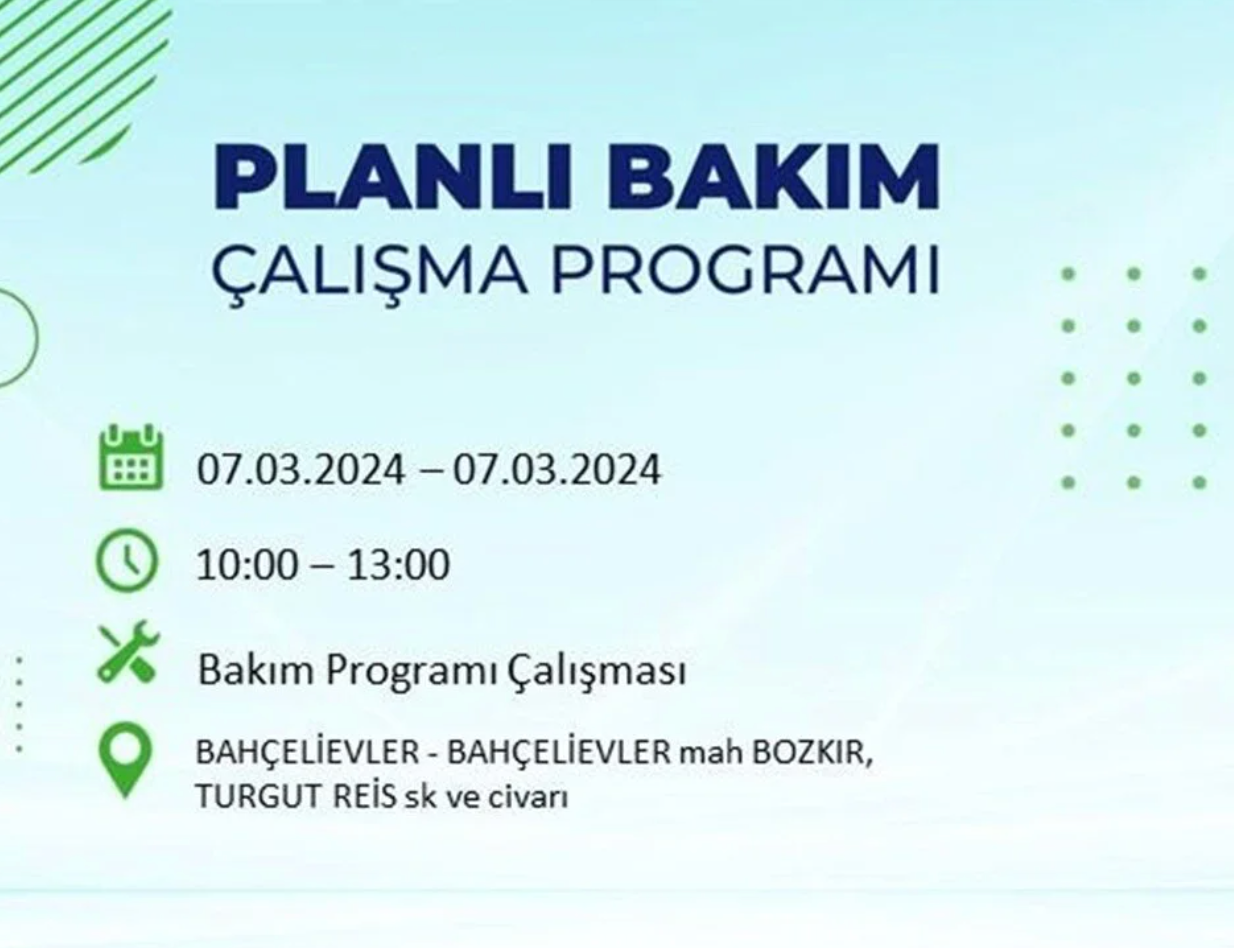 PLANLI BAKIM
ÇALIŞMA PROGRAMI

07.03.2024 – 07.03.2024

10:00 – 13:00

Bakım Programı Çalışması

BAHÇELİEVLER - BAHÇELİEVLER mah BOZKIR, TURGUT REİS sk ve civarı